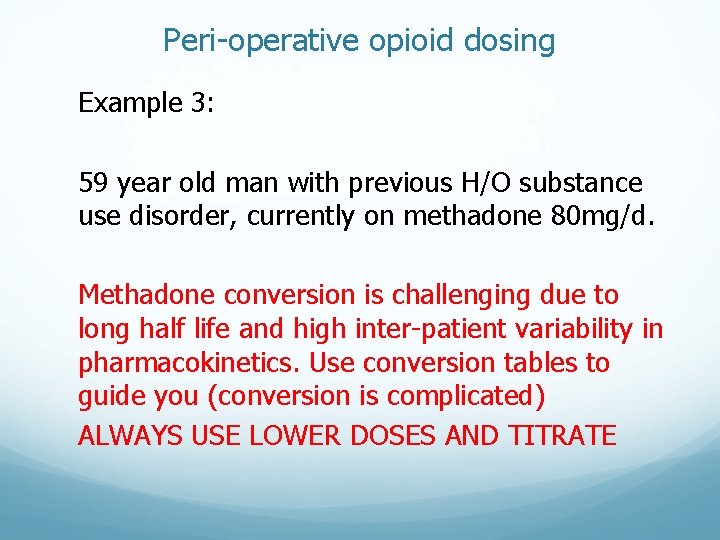 Peri-operative opioid dosing

Example 3:

59 year old man with previous H/O substance use disorder, currently on methadone 80mg/d.

Methadone conversion is challenging due to long half life and high inter-patient variability in pharmacokinetics. Use conversion tables to guide you (conversion is complicated)

ALWAYS USE LOWER DOSES AND TITRATE